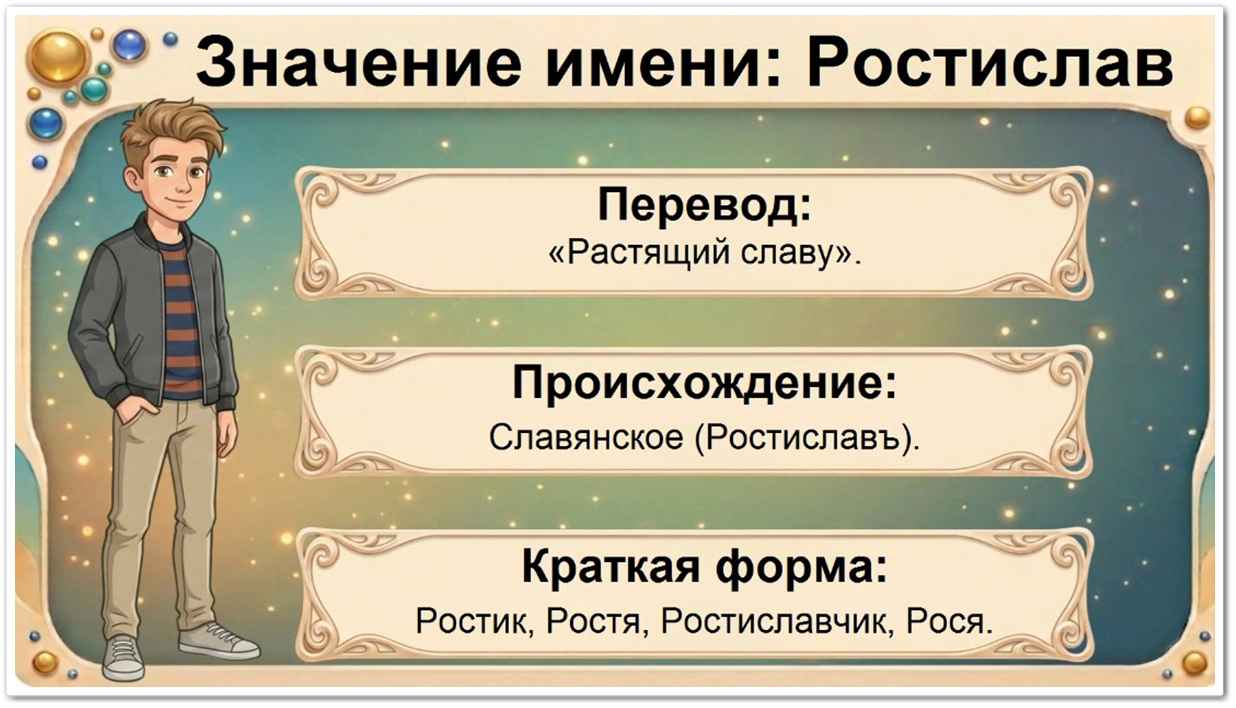 Значение имени: Ростислав

Перевод:
«Растящий славу».

Происхождение:
Славянское (Ростиславъ).

Краткая форма:
Ростик, Ростя, Ростиславчик, Рося.